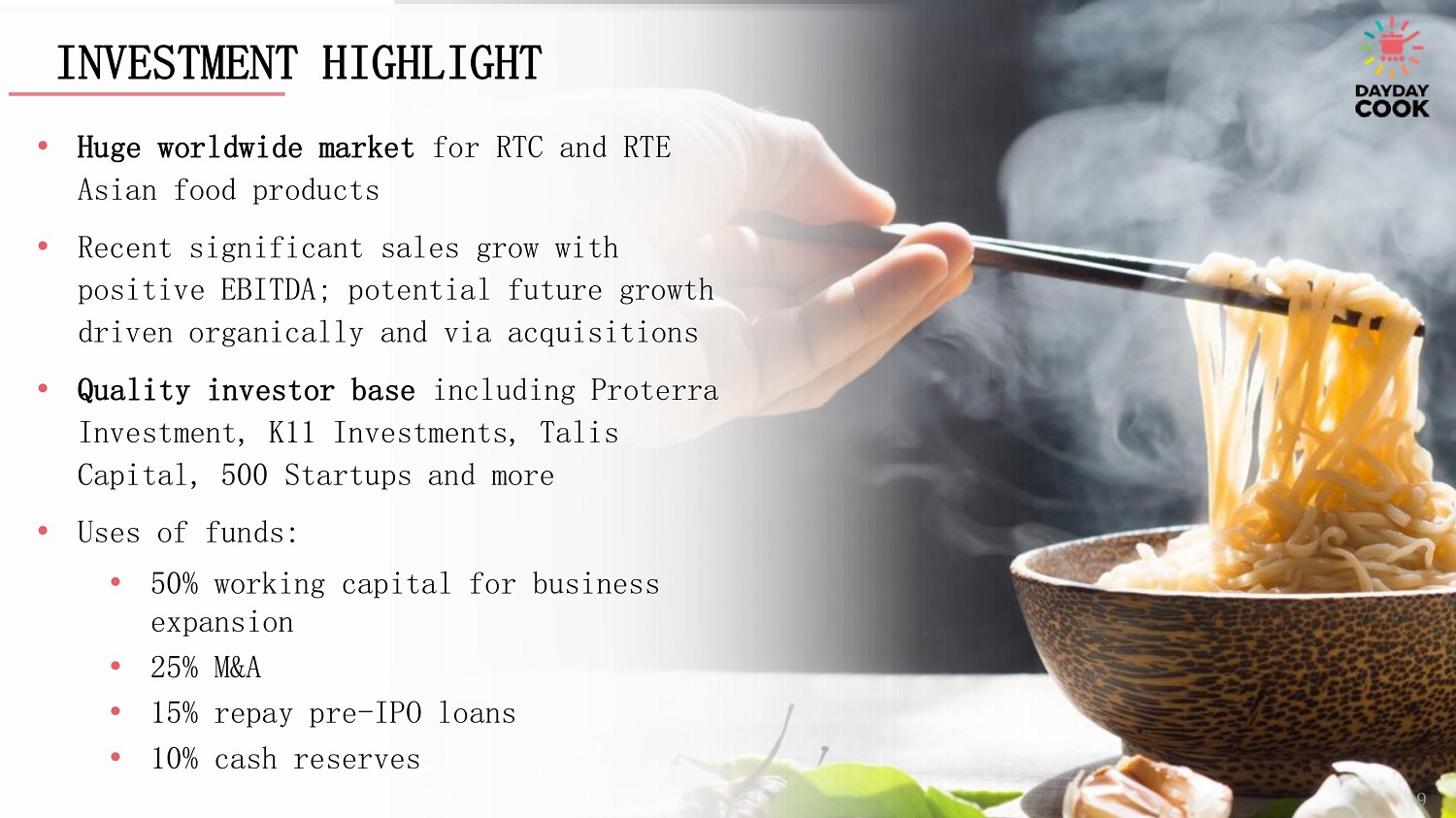 INVESTMENT HIGHLIGHT

DAYDAY COOK

• Huge worldwide market for RTC and RTE Asian food products

• Recent significant sales grow with positive EBITDA; potential future growth driven organically and via acquisitions

• Quality investor base including Proterra Investment, K11 Investments, Talis Capital, 500 Startups and more

• Uses of funds:

• 50% working capital for business expansion
• 25% M&A
• 15% repay pre-IPO loans
• 10% cash reserves

9